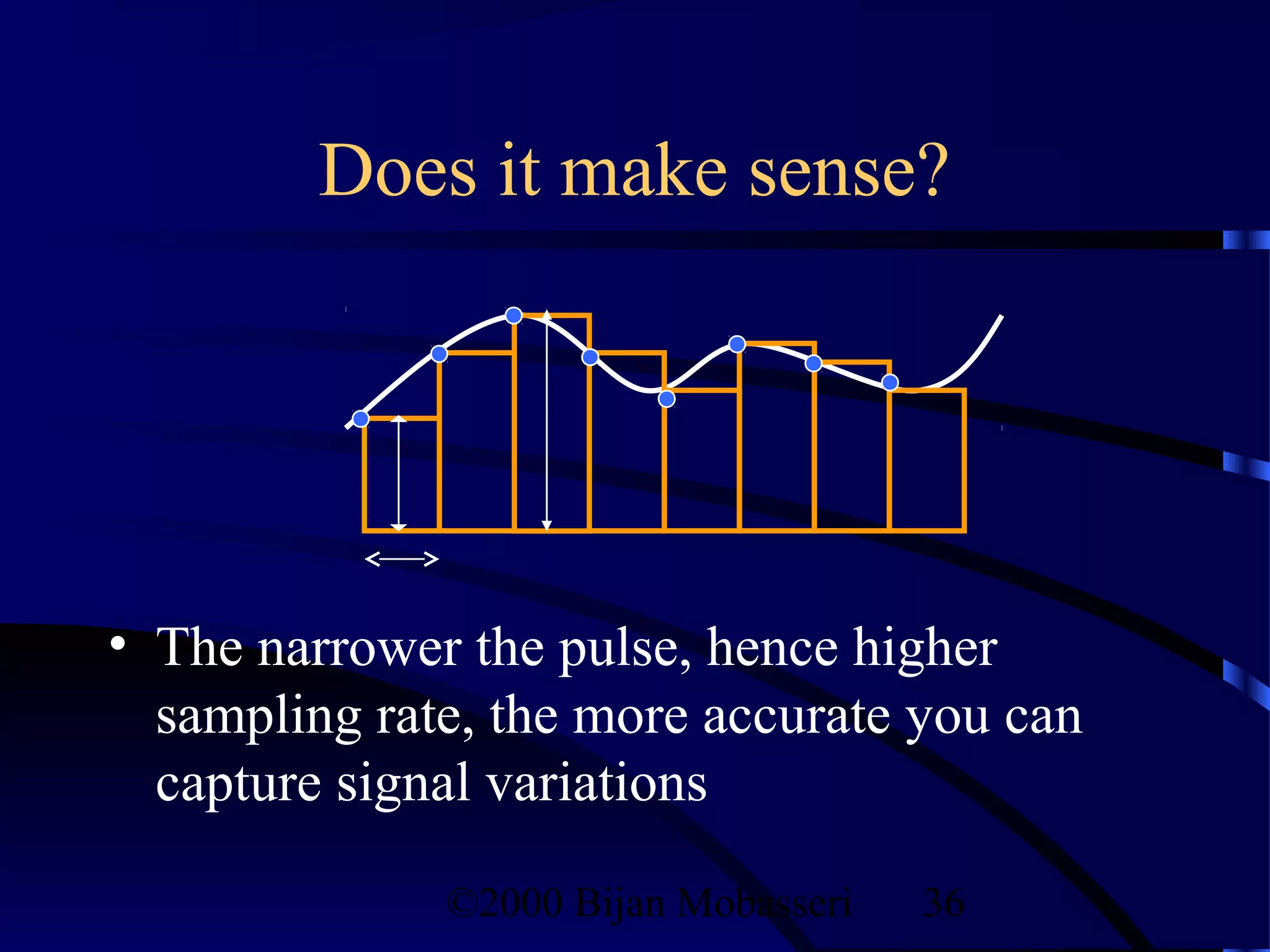 Does it make sense?

• The narrower the pulse, hence higher sampling rate, the more accurate you can capture signal variations

©2000 Bijan Mobasseri 36